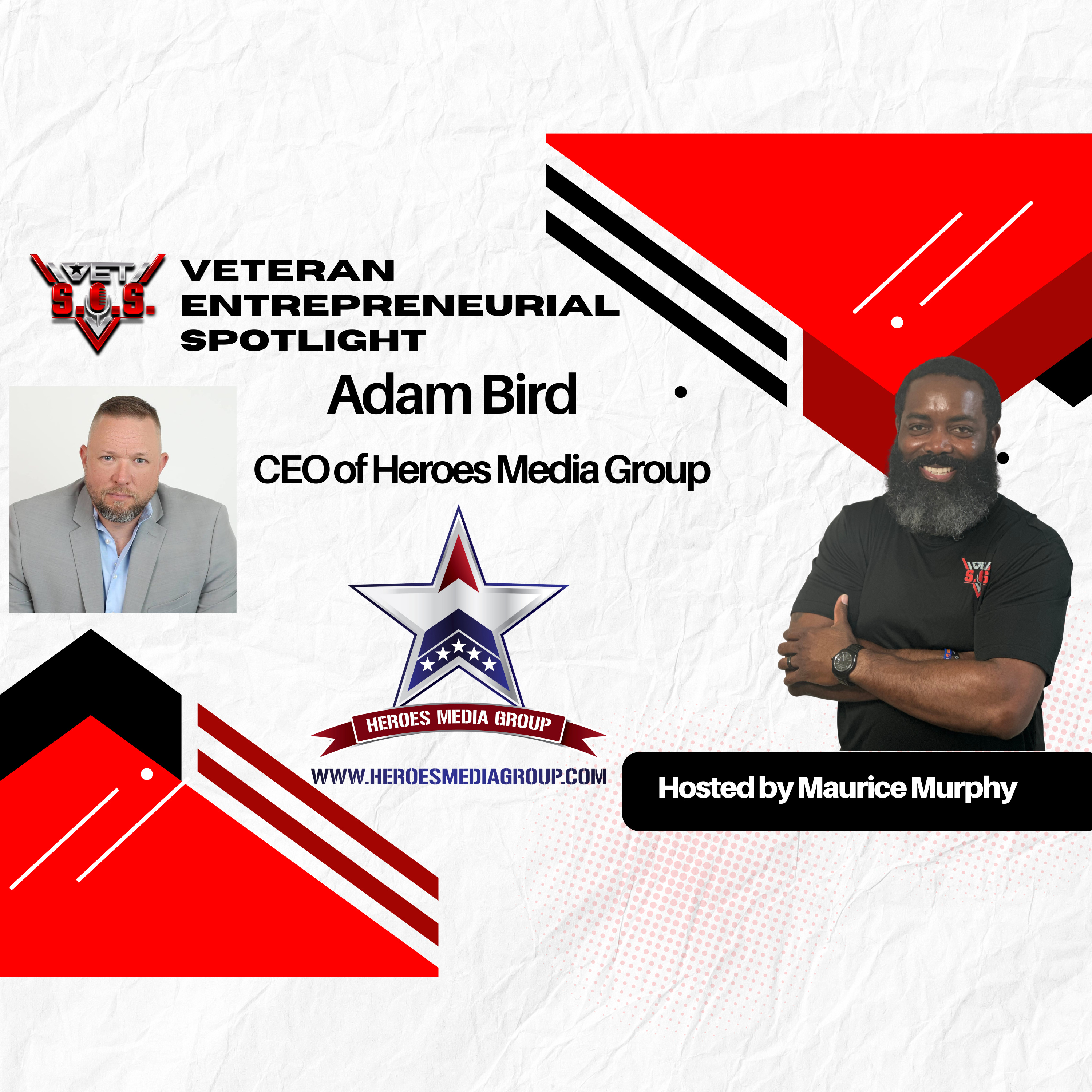 VET S.O.S.

VETERAN ENTREPRENEURIAL SPOTLIGHT

Adam Bird

CEO of Heroes Media Group

HEROES MEDIA GROUP

WWW.HEROESMEDIAGROUP.COM

Hosted by Maurice Murphy